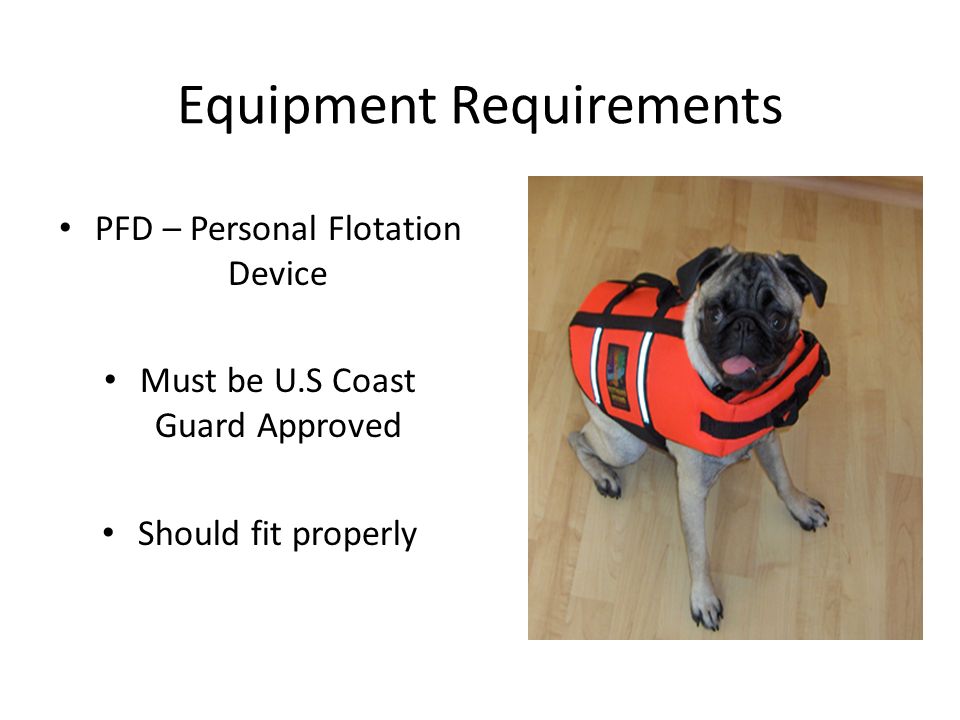 Equipment Requirements

• PFD – Personal Flotation Device

• Must be U.S Coast Guard Approved

• Should fit properly